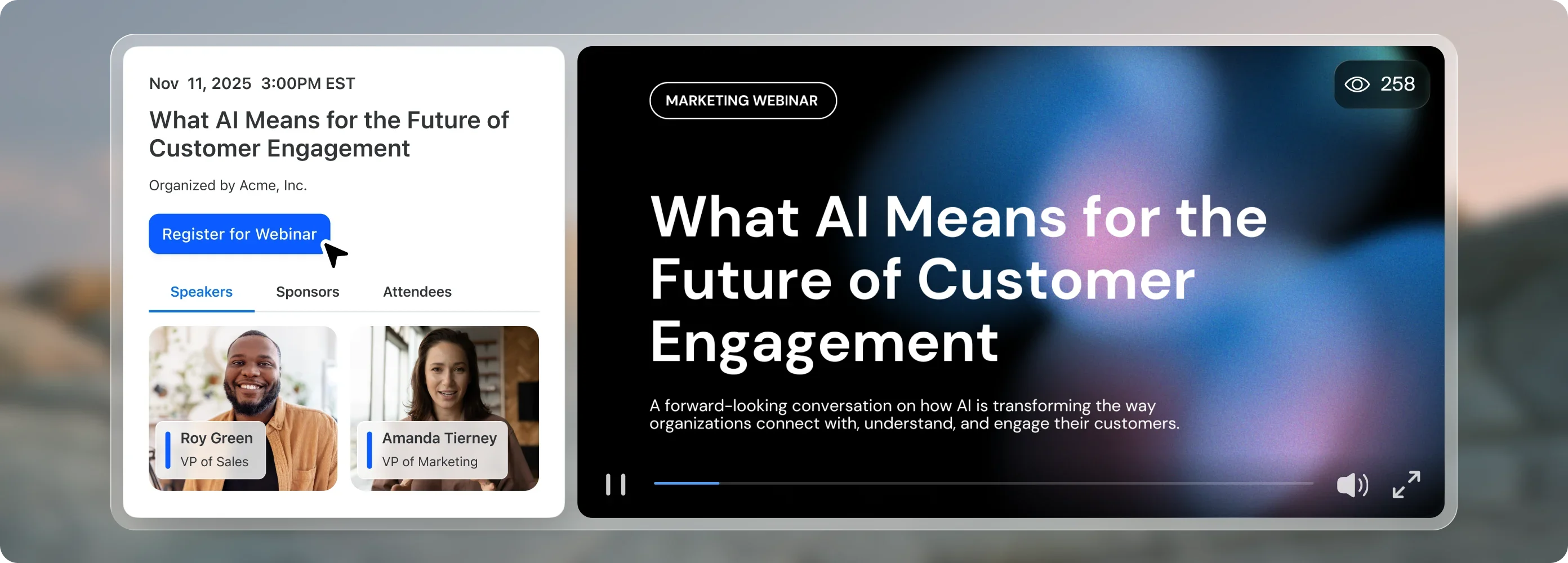 Nov 11, 2025 3:00PM EST

What AI Means for the Future of Customer Engagement

Organized by Acme, Inc.

Register for Webinar

Speakers Sponsors Attendees

Roy Green
VP of Sales

Amanda Tierney
VP of Marketing

MARKETING WEBINAR

258

What AI Means for the Future of Customer Engagement

A forward-looking conversation on how AI is transforming the way organizations connect with, understand, and engage their customers.